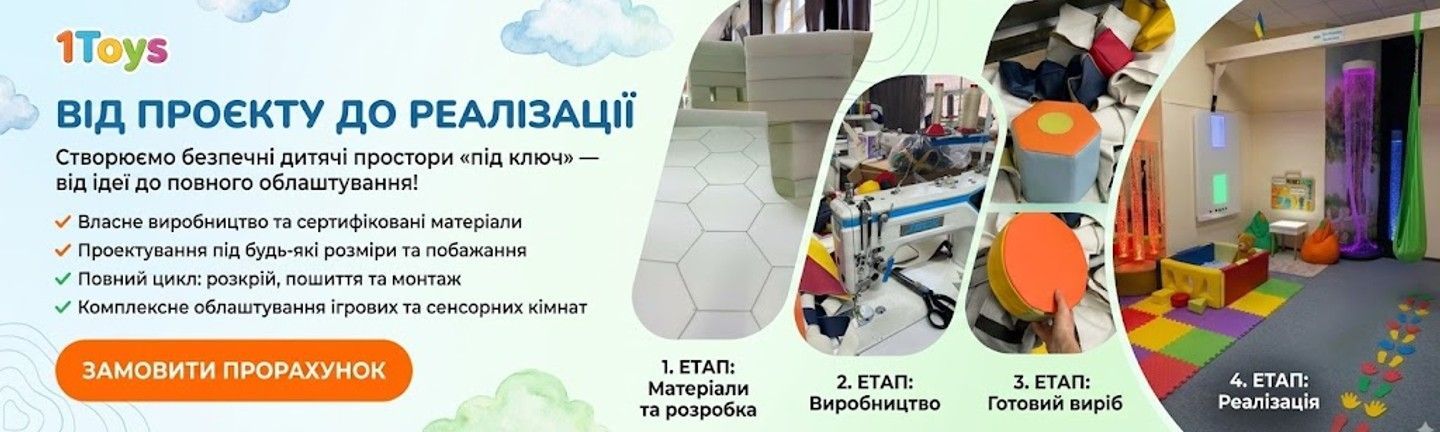 1Toys

ВІД ПРОЄКТУ ДО РЕАЛІЗАЦІЇ

Створюємо безпечні дитячі простори «під ключ» — від ідеї до повного облаштування!

✓ Власне виробництво та сертифіковані матеріали
✓ Проектування під будь-які розміри та побажання
✓ Повний цикл: розкрій, пошиття та монтаж
✓ Комплексне облаштування ігрових та сенсорних кімнат

ЗАМОВИТИ ПРОРАХУНОК

1. ЕТАП:
Матеріали
та розробка

2. ЕТАП:
Виробництво

3. ЕТАП:
Готовий виріб

4. ЕТАП:
Реалізація